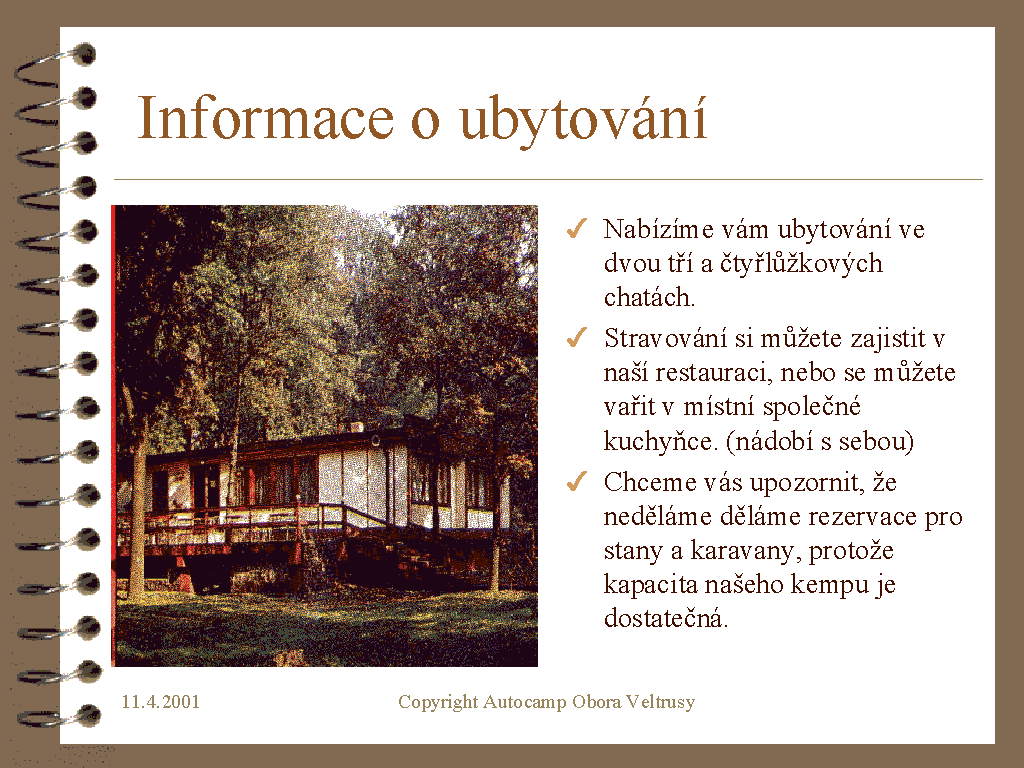 Informace o ubytování

✓ Nabízíme vám ubytování ve dvou tří a čtyřlůžkových chatách.

✓ Stravování si můžete zajistit v naší restauraci, nebo se můžete vařit v místní společné kuchyňce. (nádobí s sebou)

✓ Chceme vás upozornit, že neděláme děláme rezervace pro stany a karavany, protože kapacita našeho kempu je dostatečná.

11.4.2001

Copyright Autocamp Obora Veltrusy